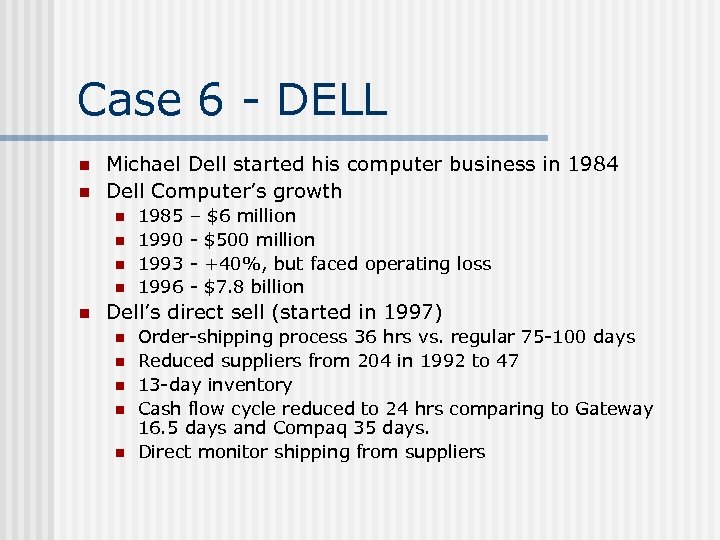 Case 6 - DELL

- Michael Dell started his computer business in 1984
- Dell Computer's growth
  - 1985 – \$6 million
  - 1990 - \$500 million
  - 1993 - +40%, but faced operating loss
  - 1996 - \$7.8 billion
- Dell's direct sell (started in 1997)
  - Order-shipping process 36 hrs vs. regular 75-100 days
  - Reduced suppliers from 204 in 1992 to 47
  - 13-day inventory
  - Cash flow cycle reduced to 24 hrs comparing to Gateway 16.5 days and Compaq 35 days.
  - Direct monitor shipping from suppliers